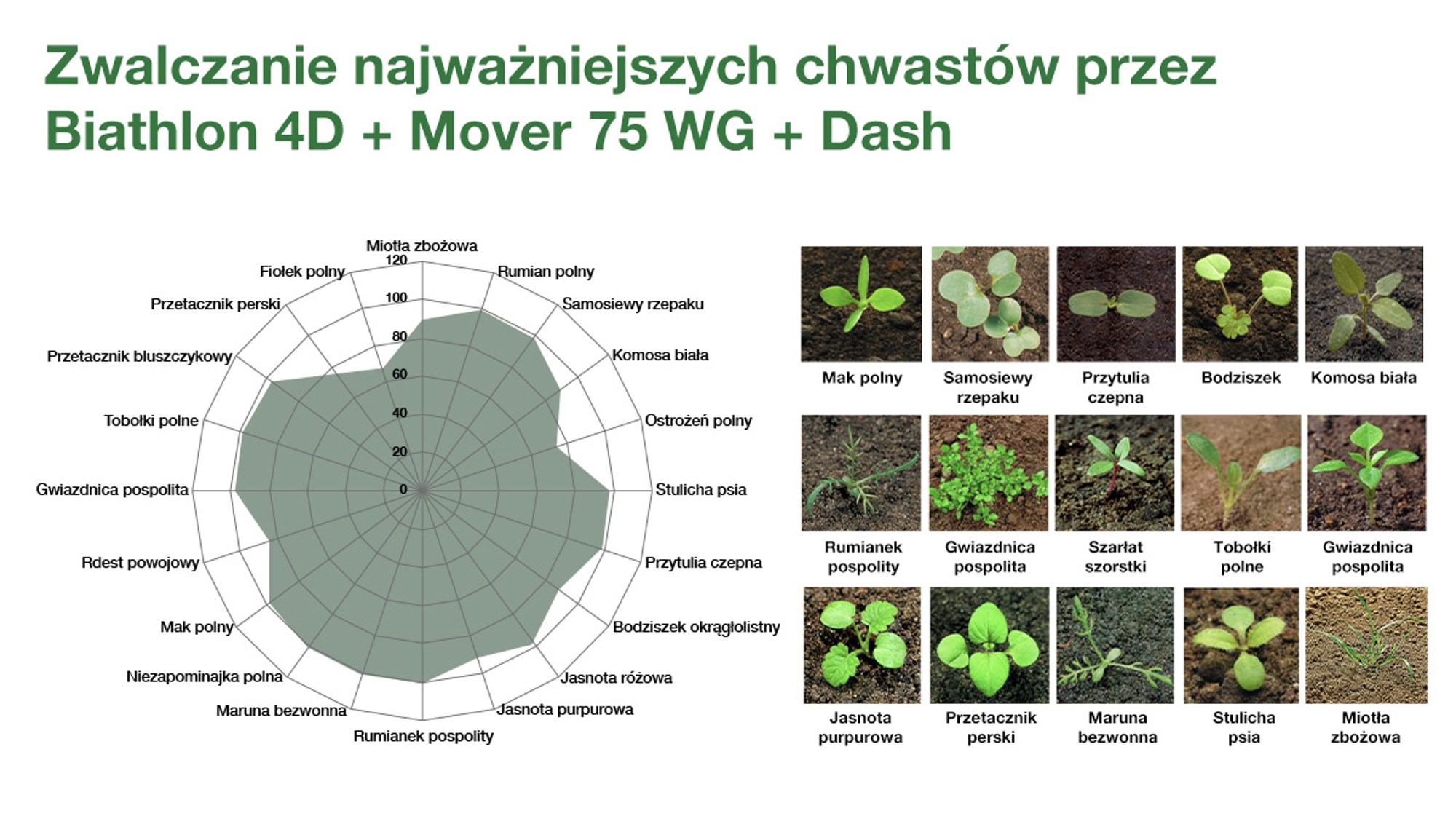 Zwalczanie najważniejszych chwastów przez Biathlon 4D + Mover 75 WG + Dash

Miotła zbożowa
Rumian polny
Samosiewy rzepaku
Komosa biała
Ostrożeń polny
Stulicha psia
Przytulia czepna
Bodziszek okrągłolistny
Jasnota różowa
Jasnota purpurowa
Rumianek pospolity
Maruna bezwonna
Niezapominajka polna
Mak polny
Rdest powojowy
Gwiazdnica pospolita
Tobołki polne
Przetacznik bluszczykowy
Przetacznik perski
Fiołek polny

120
100
80
60
40
20
0

Mak polny
Samosiewy rzepaku
Przytulia czepna
Bodziszek
Komosa biała
Rumianek pospolity
Gwiazdnica pospolita
Szarłat szorstki
Tobołki polne
Gwiazdnica pospolita
Jasnota purpurowa
Przetacznik perski
Maruna bezwonna
Stulicha psia
Miotła zbożowa